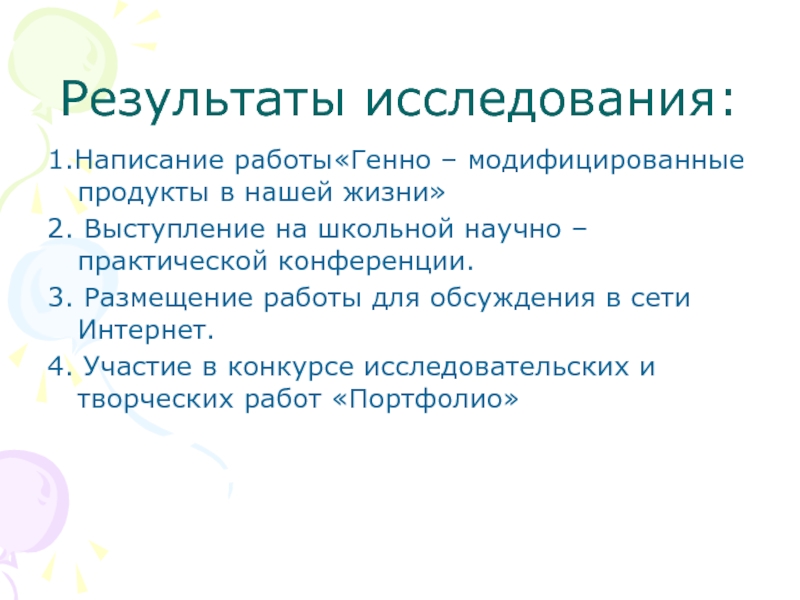 Результаты исследования:

1.Написание работы«Генно – модифицированные продукты в нашей жизни»

2. Выступление на школьной научно – практической конференции.

3. Размещение работы для обсуждения в сети Интернет.

4. Участие в конкурсе исследовательских и творческих работ «Портфолио»